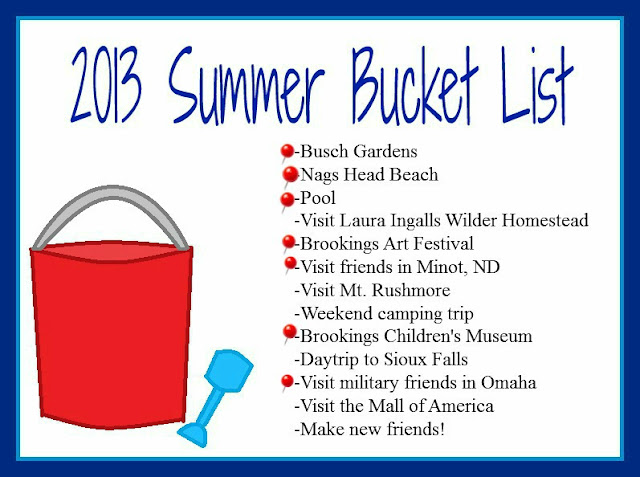 2013 Summer Bucket List

-Busch Gardens
-Nags Head Beach
-Pool
-Visit Laura Ingalls Wilder Homestead
-Brookings Art Festival
-Visit friends in Minot, ND
-Visit Mt. Rushmore
-Weekend camping trip
-Brookings Children's Museum
-Daytrip to Sioux Falls
-Visit military friends in Omaha
-Visit the Mall of America
-Make new friends!